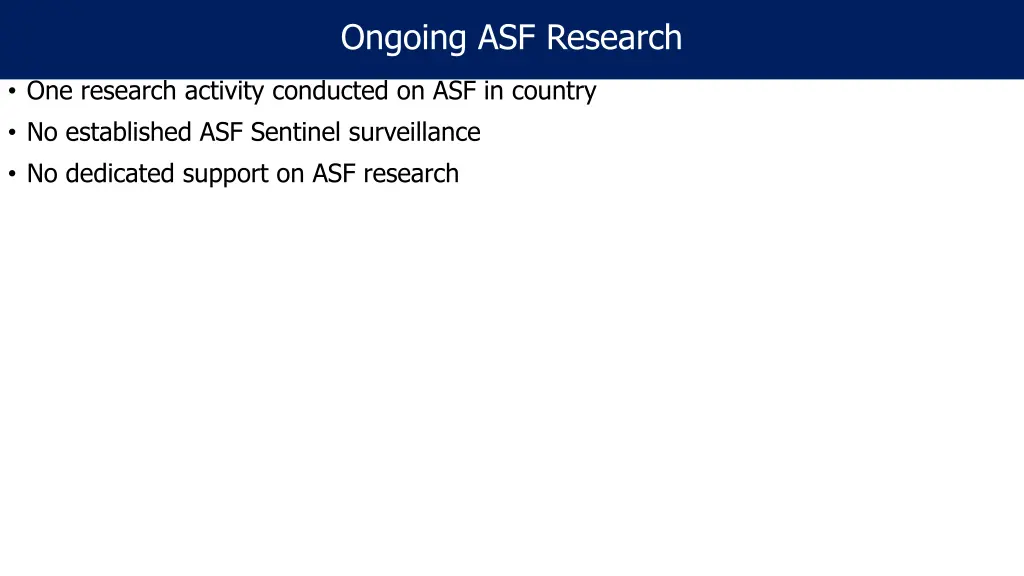 Ongoing ASF Research

• One research activity conducted on ASF in country
• No established ASF Sentinel surveillance
• No dedicated support on ASF research